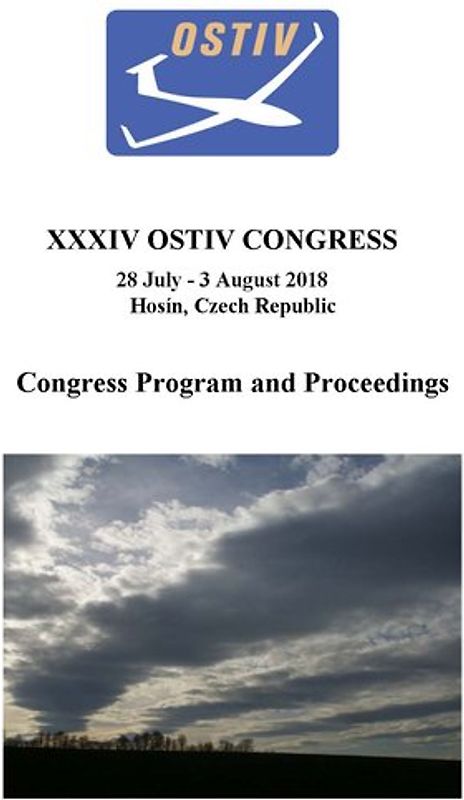 OSTIV

XXXIV OSTIV CONGRESS

28 July - 3 August 2018
Hosín, Czech Republic

Congress Program and Proceedings